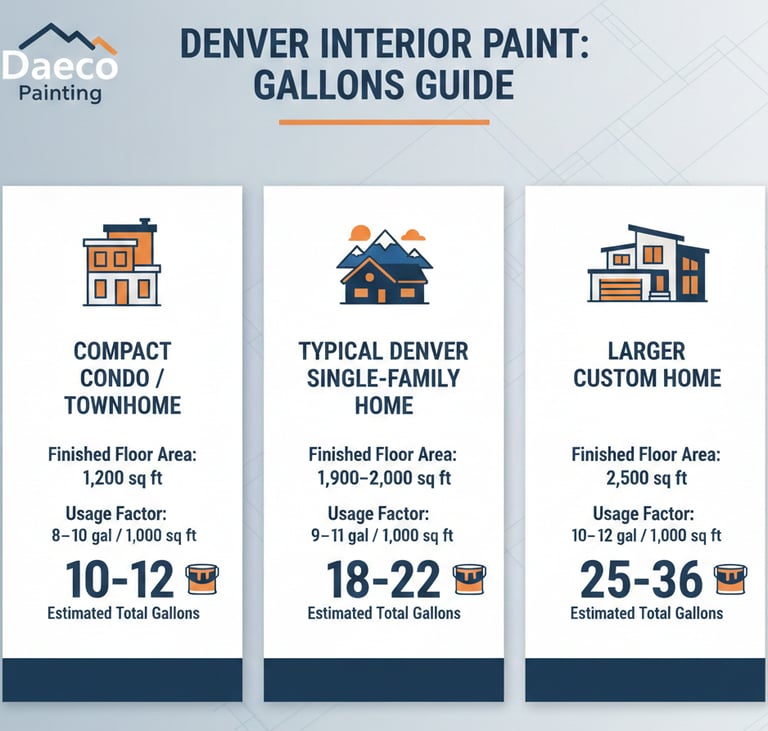 Daeco Painting

DENVER INTERIOR PAINT: GALLONS GUIDE

COMPACT CONDO / TOWNHOME

Finished Floor Area: 1,200 sq ft

Usage Factor: 8–10 gal / 1,000 sq ft

10-12

Estimated Total Gallons

TYPICAL DENVER SINGLE-FAMILY HOME

Finished Floor Area: 1,900–2,000 sq ft

Usage Factor: 9–11 gal / 1,000 sq ft

18-22

Estimated Total Gallons

LARGER CUSTOM HOME

Finished Floor Area: 2,500 sq ft

Usage Factor: 10–12 gal / 1,000 sq ft

25-36

Estimated Total Gallons